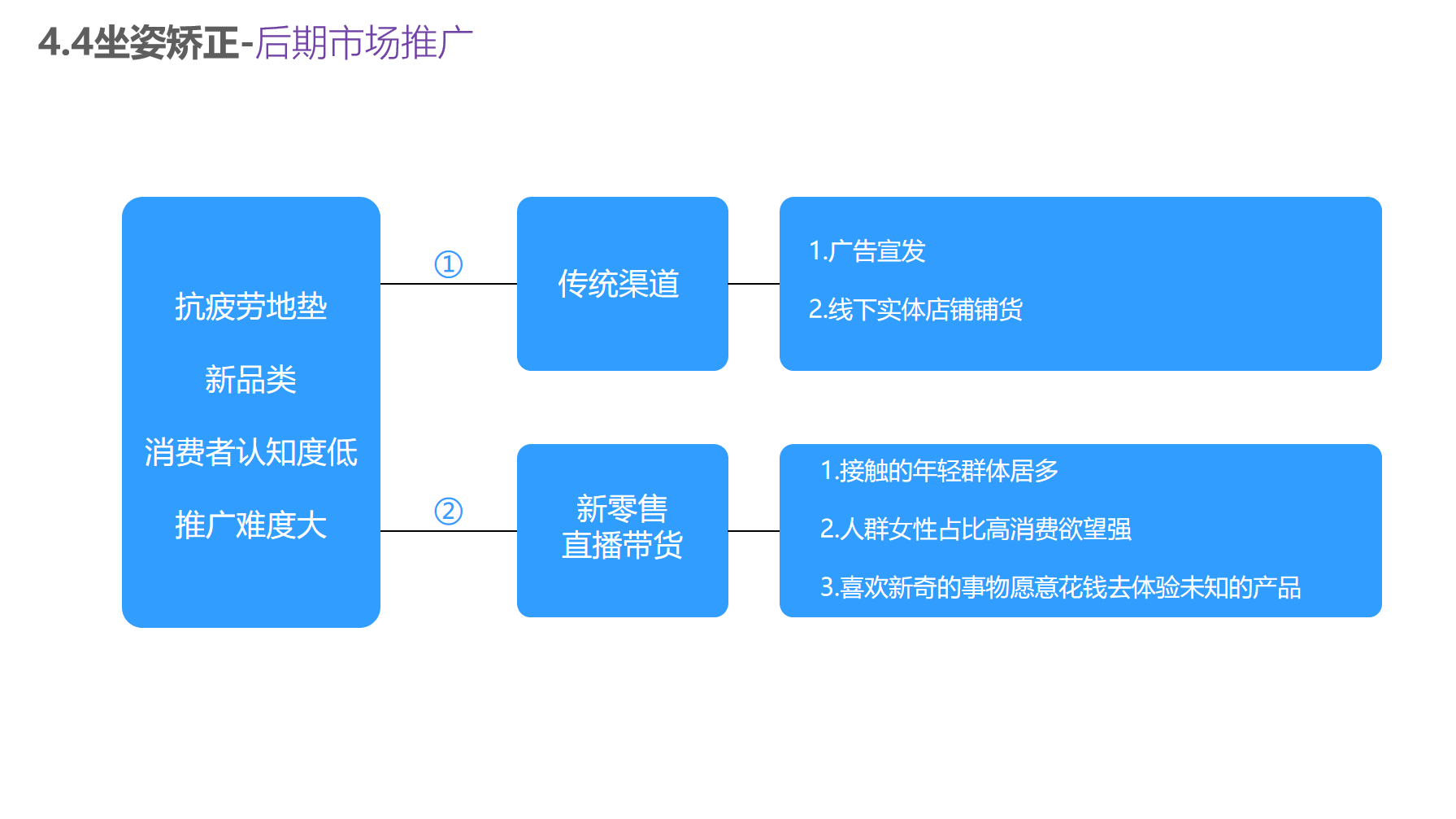 4.4坐姿矫正-后期市场推广

抗疲劳地垫

新品类

消费者认知度低

推广难度大

①

传统渠道

1.广告宣发

2.线下实体店铺铺货

②

新零售
直播带货

1.接触的年轻群体居多

2.人群女性占比高消费欲望强

3.喜欢新奇的事物愿意花钱去体验未知的产品